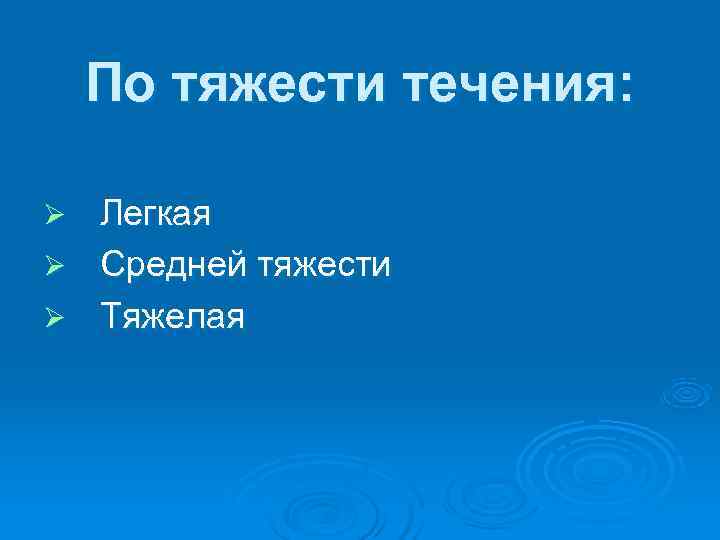 По тяжести течения:

➢ Легкая
➢ Средней тяжести
➢ Тяжелая